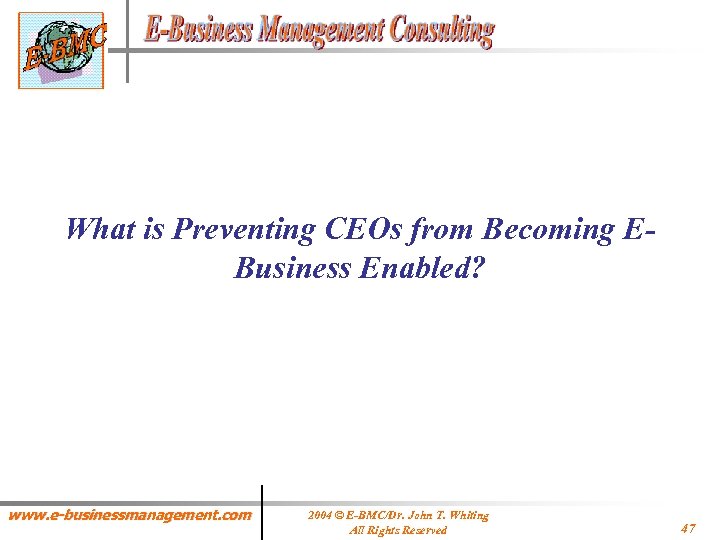 E-BMC

E-Business Management Consulting

What is Preventing CEOs from Becoming E-Business Enabled?

www.e-businessmanagement.com

2004 © E-BMC/Dr. John T. Whiting
All Rights Reserved

47